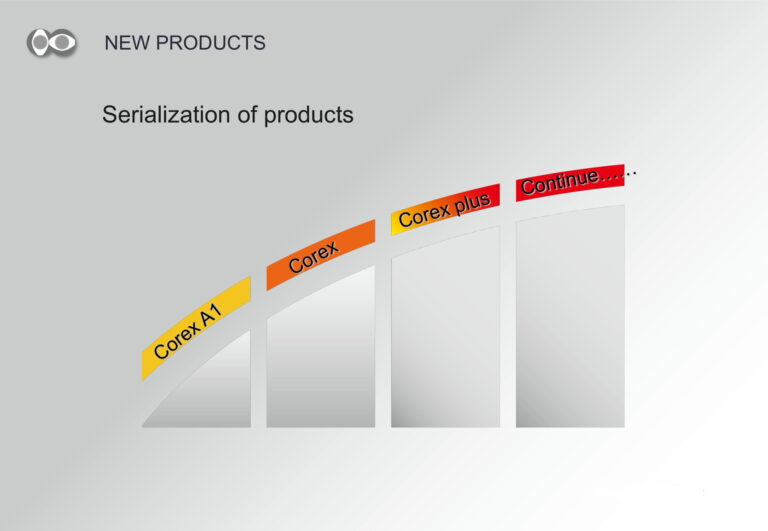 NEW PRODUCTS

Serialization of products

Corex A1

Corex

Corex plus

Continue……